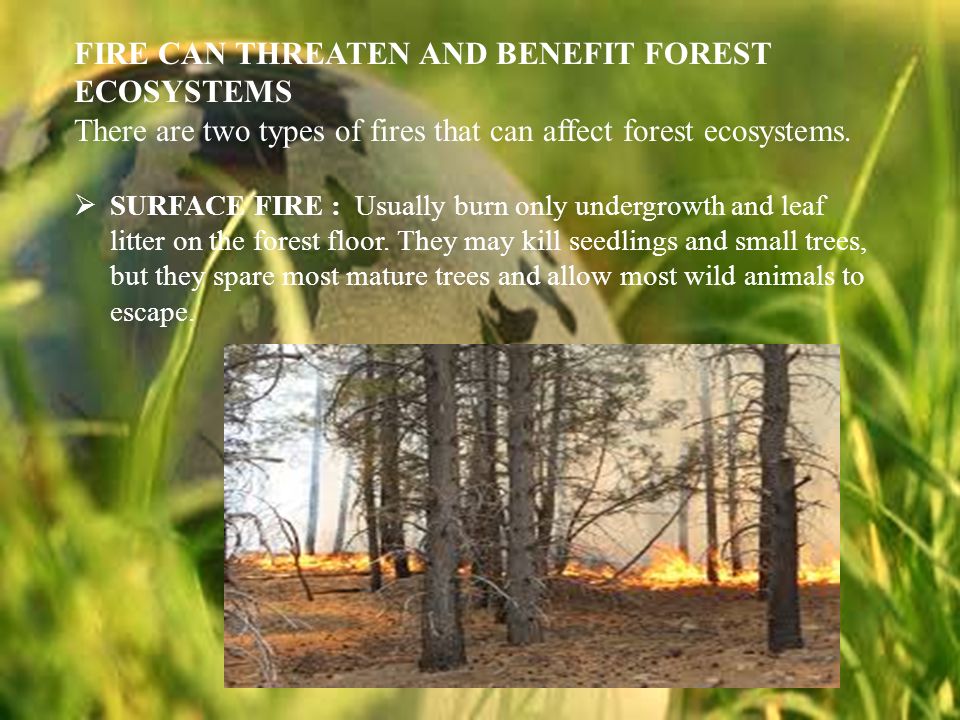 FIRE CAN THREATEN AND BENEFIT FOREST ECOSYSTEMS
There are two types of fires that can affect forest ecosystems.

➢ SURFACE FIRE : Usually burn only undergrowth and leaf litter on the forest floor. They may kill seedlings and small trees, but they spare most mature trees and allow most wild animals to escape.